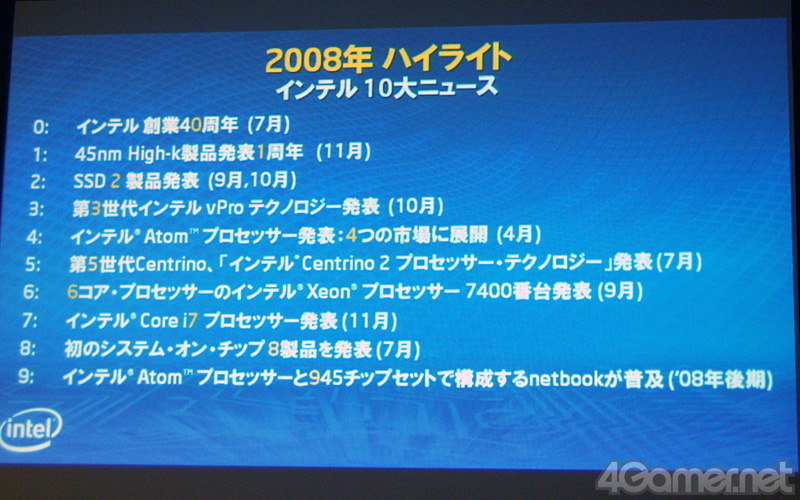 2008年 ハイライト
インテル 10大ニュース

0: インテル 創業40周年 (7月)
1: 45nm High-k製品発表1周年 (11月)
2: SSD 2 製品発表 (9月,10月)
3: 第3世代インテル vPro テクノロジー発表 (10月)
4: インテル® Atom™ プロセッサー発表:4つの市場に展開 (4月)
5: 第5世代Centrino、「インテル® Centrino 2 プロセッサー・テクノロジー」発表 (7月)
6: 6コア・プロセッサーのインテル® Xeon® プロセッサー 7400番台発表 (9月)
7: インテル® Core i7 プロセッサー発表 (11月)
8: 初のシステム・オン・チップ 8製品を発表 (7月)
9: インテル® Atom™ プロセッサーと945チップセットで構成するnetbookが普及 ('08年後期)

intel

4Gamer.net